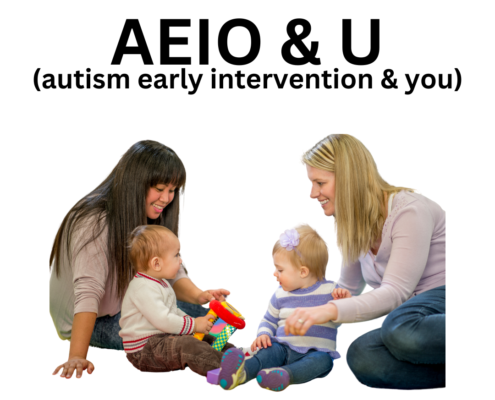 AEIO & U
(autism early intervention & you)